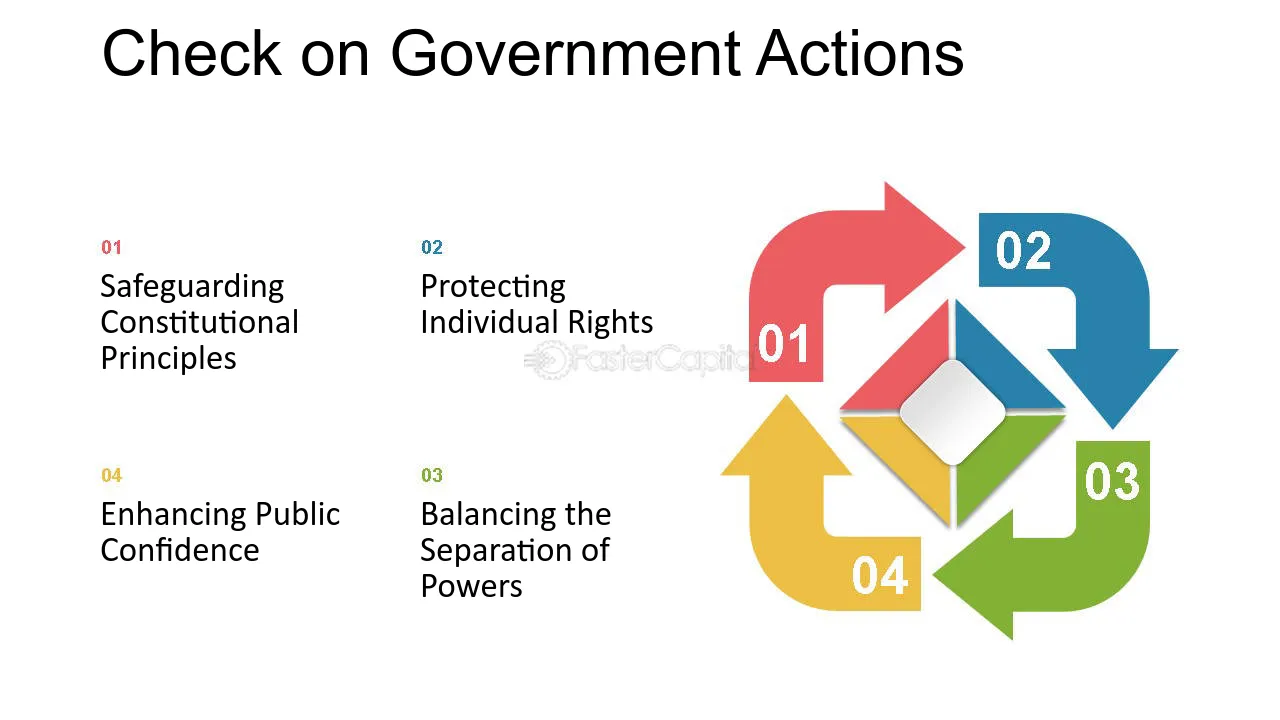 Check on Government Actions

01
Safeguarding Constitutional Principles

02
Protecting Individual Rights

04
Enhancing Public Confidence

03
Balancing the Separation of Powers

FasterCapital

01

02

03

04